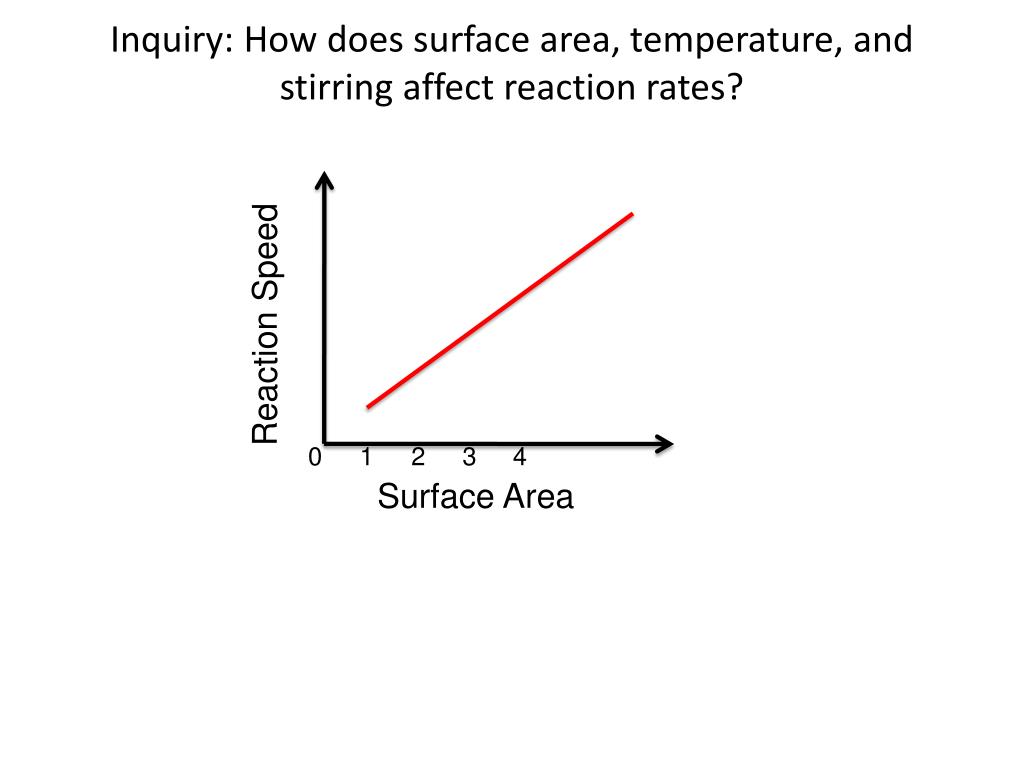 Inquiry: How does surface area, temperature, and stirring affect reaction rates?

Reaction Speed

0 1 2 3 4

Surface Area